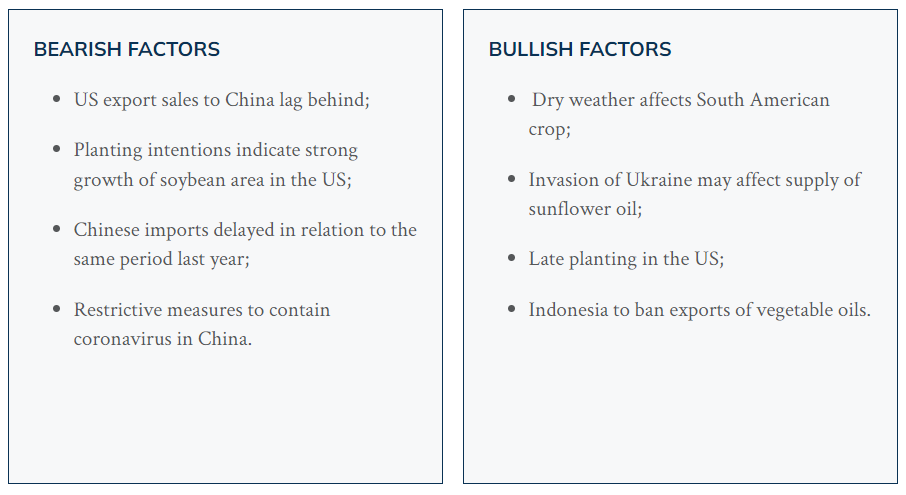 BEARISH FACTORS

- US export sales to China lag behind;
- Planting intentions indicate strong growth of soybean area in the US;
- Chinese imports delayed in relation to the same period last year;
- Restrictive measures to contain coronavirus in China.

BULLISH FACTORS

- Dry weather affects South American crop;
- Invasion of Ukraine may affect supply of sunflower oil;
- Late planting in the US;
- Indonesia to ban exports of vegetable oils.